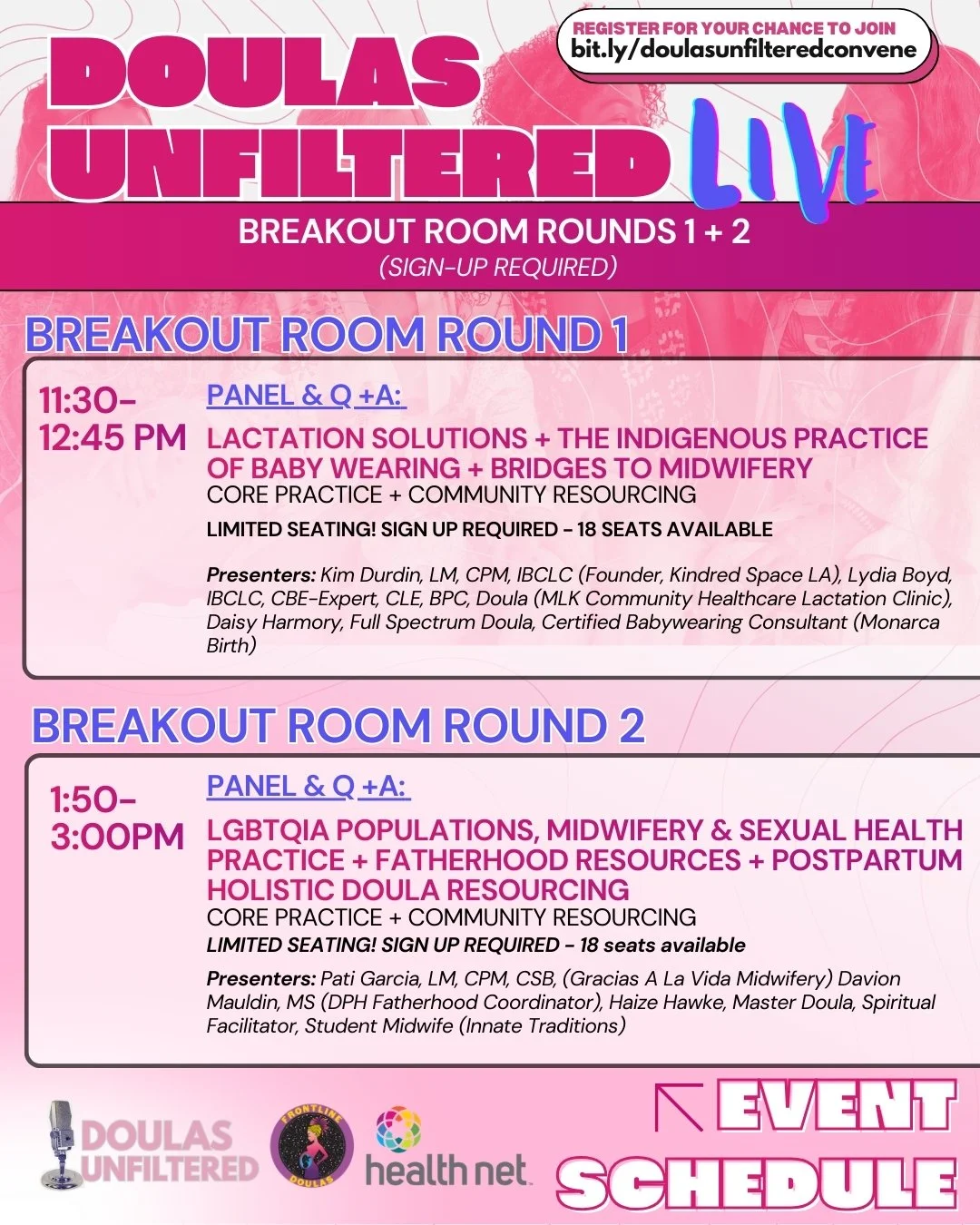 REGISTER FOR YOUR CHANCE TO JOIN
bit.ly/doulasunfilteredconvene

DOULAS UNFILTERED LIVE

BREAKOUT ROOM ROUNDS 1 + 2
(SIGN-UP REQUIRED)

BREAKOUT ROOM ROUND 1

11:30-12:45 PM

PANEL & Q +A:

LACTATION SOLUTIONS + THE INDIGENOUS PRACTICE OF BABY WEARING + BRIDGES TO MIDWIFERY
CORE PRACTICE + COMMUNITY RESOURCING

LIMITED SEATING! SIGN UP REQUIRED - 18 SEATS AVAILABLE

Presenters: Kim Durdin, LM, CPM, IBCLC (Founder, Kindred Space LA), Lydia Boyd, IBCLC, CBE-Expert, CLE, BPC, Doula (MLK Community Healthcare Lactation Clinic), Daisy Harmory, Full Spectrum Doula, Certified Babywearing Consultant (Monarca Birth)

BREAKOUT ROOM ROUND 2

1:50-3:00PM

PANEL & Q +A:

LGBTQIA POPULATIONS, MIDWIFERY & SEXUAL HEALTH PRACTICE + FATHERHOOD RESOURCES + POSTPARTUM HOLISTIC DOULA RESOURCING
CORE PRACTICE + COMMUNITY RESOURCING

LIMITED SEATING! SIGN UP REQUIRED - 18 seats available

Presenters: Pati Garcia, LM, CPM, CSB, (Gracias A La Vida Midwifery) Davion Mauldin, MS (DPH Fatherhood Coordinator), Haize Hawke, Master Doula, Spiritual Facilitator, Student Midwife (Innate Traditions)

DOULAS UNFILTERED
FRONTLINE DOULAS
health net

EVENT SCHEDULE